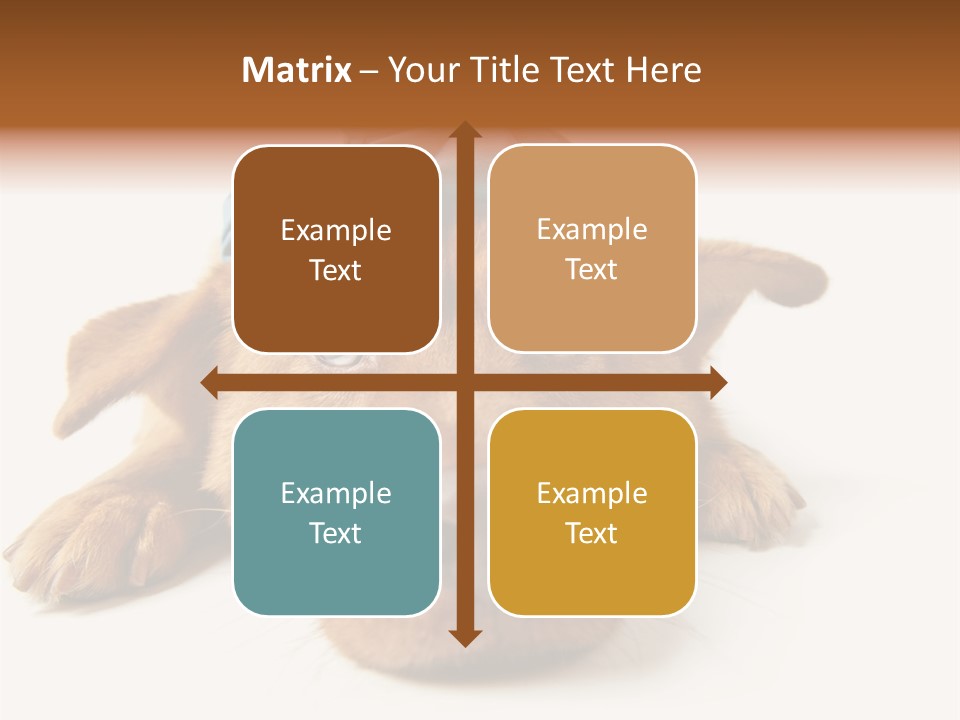 Matrix – Your Title Text Here

Example Text

Example Text

Example Text

Example Text